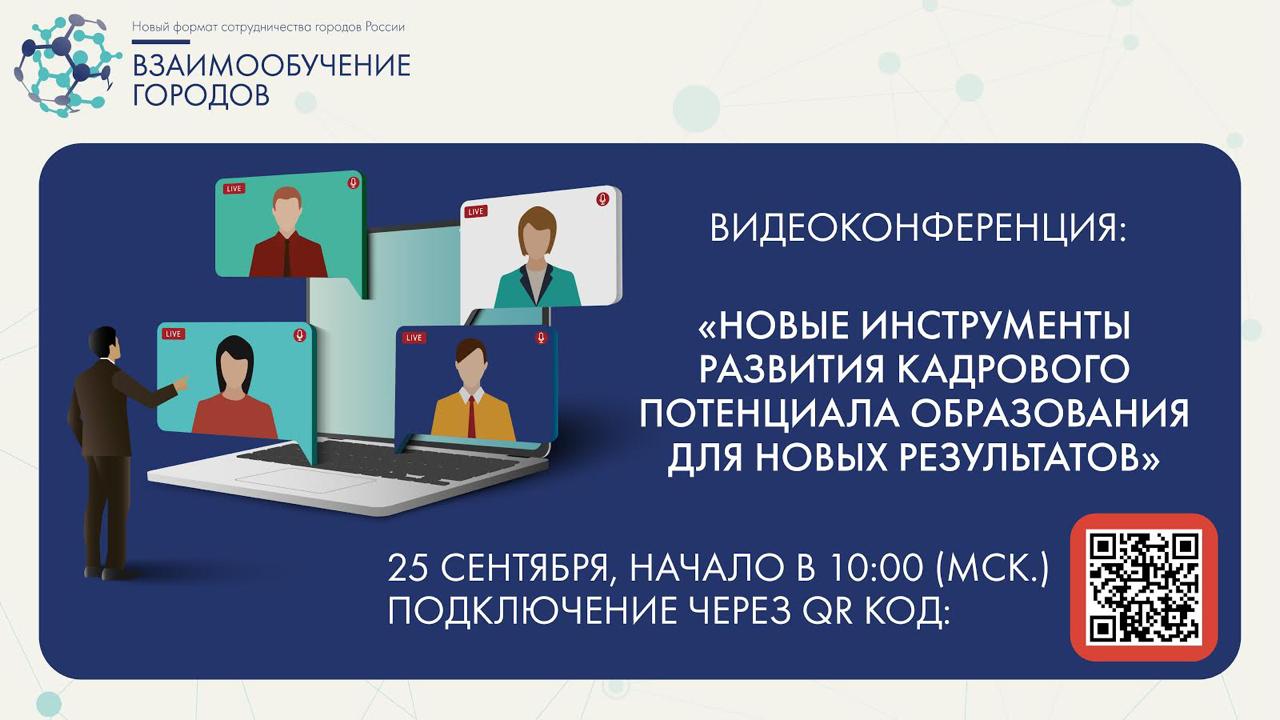 Новый формат сотрудничества городов России
ВЗАИМООБУЧЕНИЕ ГОРОДОВ

LIVE
LIVE
LIVE
LIVE

ВИДЕОКОНФЕРЕНЦИЯ:

«НОВЫЕ ИНСТРУМЕНТЫ РАЗВИТИЯ КАДРОВОГО ПОТЕНЦИАЛА ОБРАЗОВАНИЯ ДЛЯ НОВЫХ РЕЗУЛЬТАТОВ»

25 СЕНТЯБРЯ, НАЧАЛО В 10:00 (МСК.)
ПОДКЛЮЧЕНИЕ ЧЕРЕЗ QR КОД: